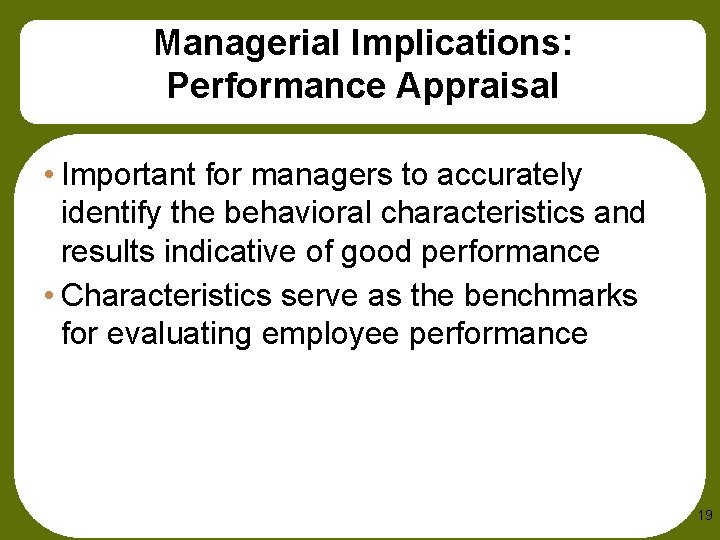 Managerial Implications: Performance Appraisal

• Important for managers to accurately identify the behavioral characteristics and results indicative of good performance

• Characteristics serve as the benchmarks for evaluating employee performance

19